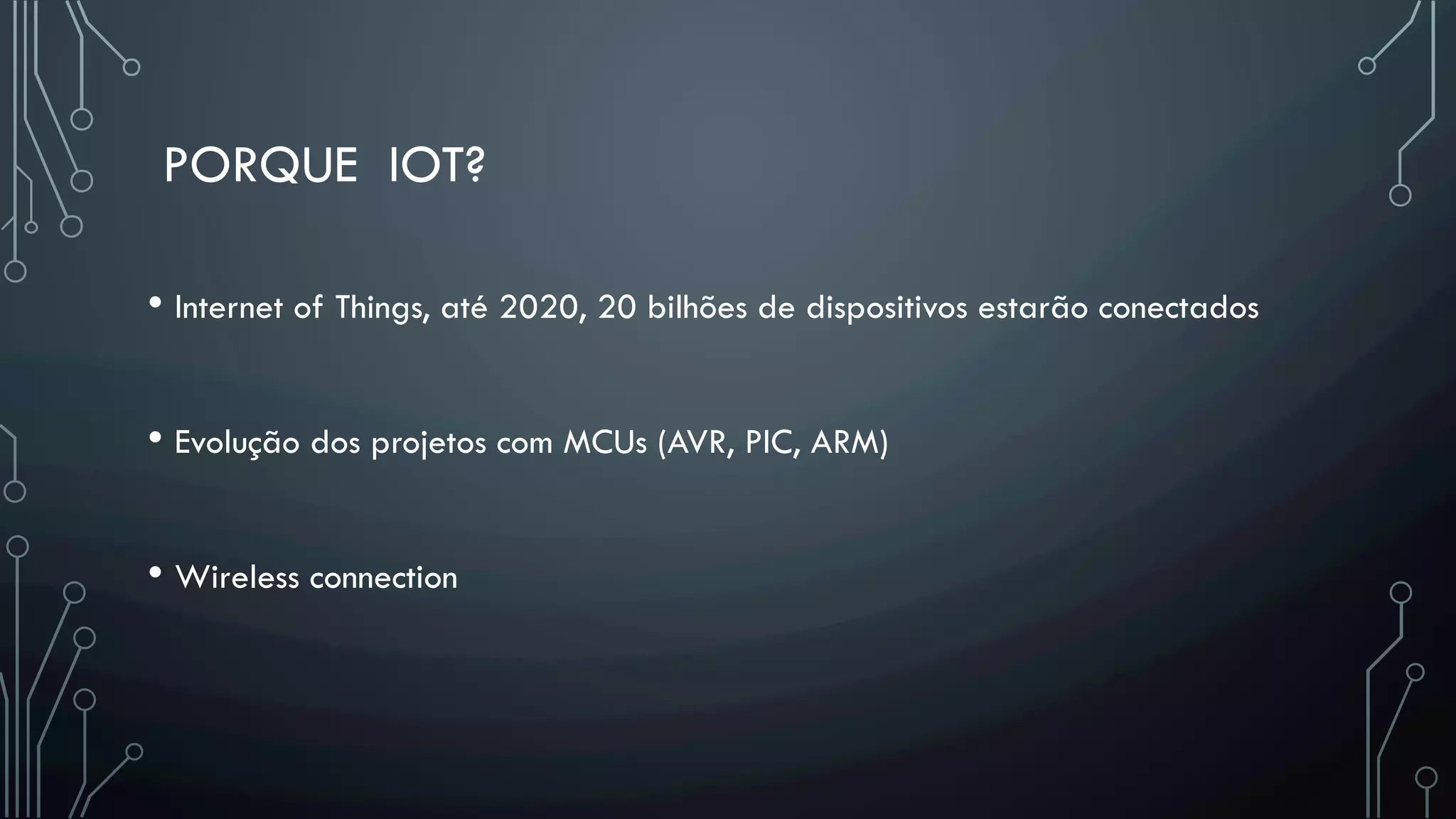 PORQUE IOT?

• Internet of Things, até 2020, 20 bilhões de dispositivos estarão conectados

• Evolução dos projetos com MCUs (AVR, PIC, ARM)

• Wireless connection